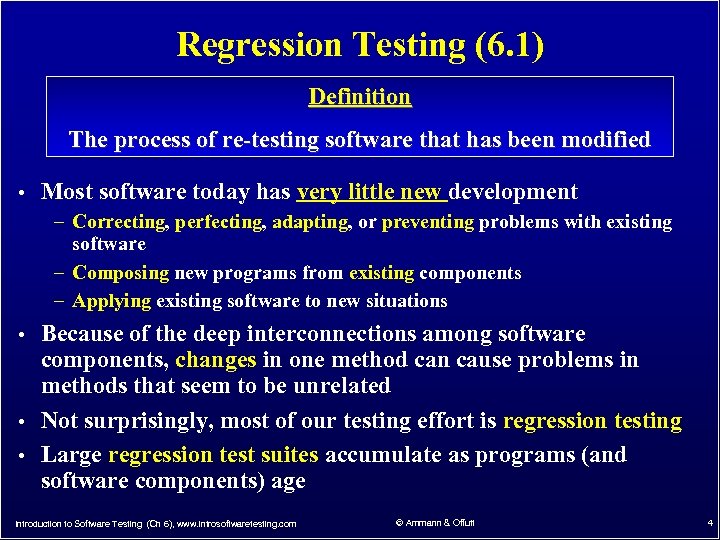 Regression Testing (6.1)

Definition

The process of re-testing software that has been modified

• Most software today has very little new development
  – Correcting, perfecting, adapting, or preventing problems with existing software
  – Composing new programs from existing components
  – Applying existing software to new situations
• Because of the deep interconnections among software components, changes in one method can cause problems in methods that seem to be unrelated
• Not surprisingly, most of our testing effort is regression testing
• Large regression test suites accumulate as programs (and software components) age

Introduction to Software Testing (Ch 6), www.introsoftwaretesting.com

© Ammann & Offutt

4